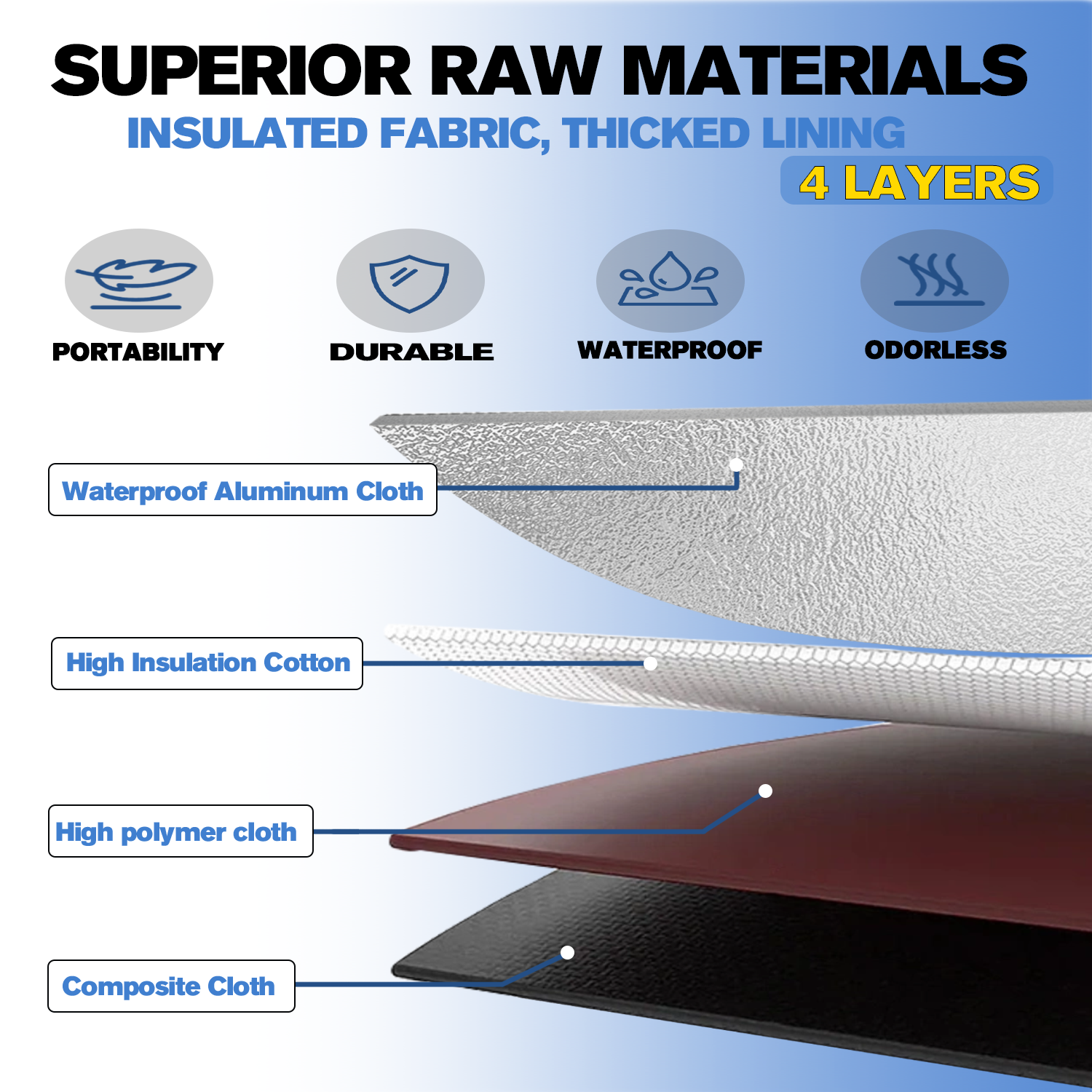 SUPERIOR RAW MATERIALS
INSULATED FABRIC, THICKED LINING
4 LAYERS

PORTABILITY
DURABLE
WATERPROOF
ODORLESS

Waterproof Aluminum Cloth
High Insulation Cotton
High polymer cloth
Composite Cloth